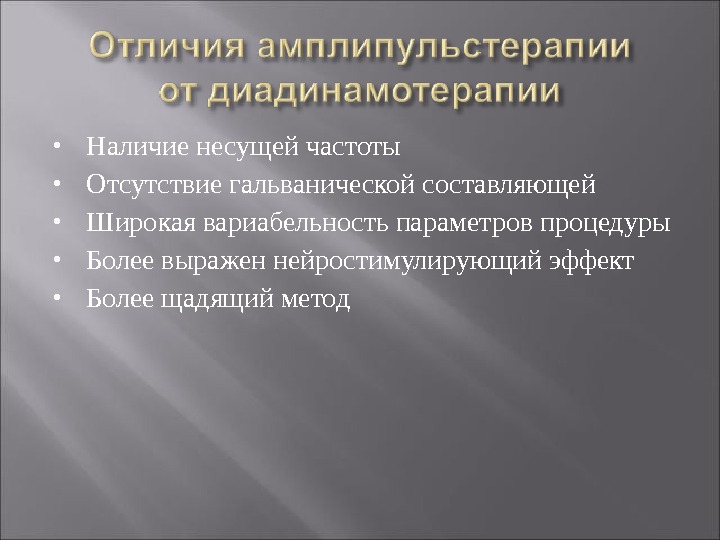 Отличия амплипульстерапии от диадинамотерапии

• Наличие несущей частоты
• Отсутствие гальванической составляющей
• Широкая вариабельность параметров процедуры
• Более выражен нейростимулирующий эффект
• Более щадящий метод